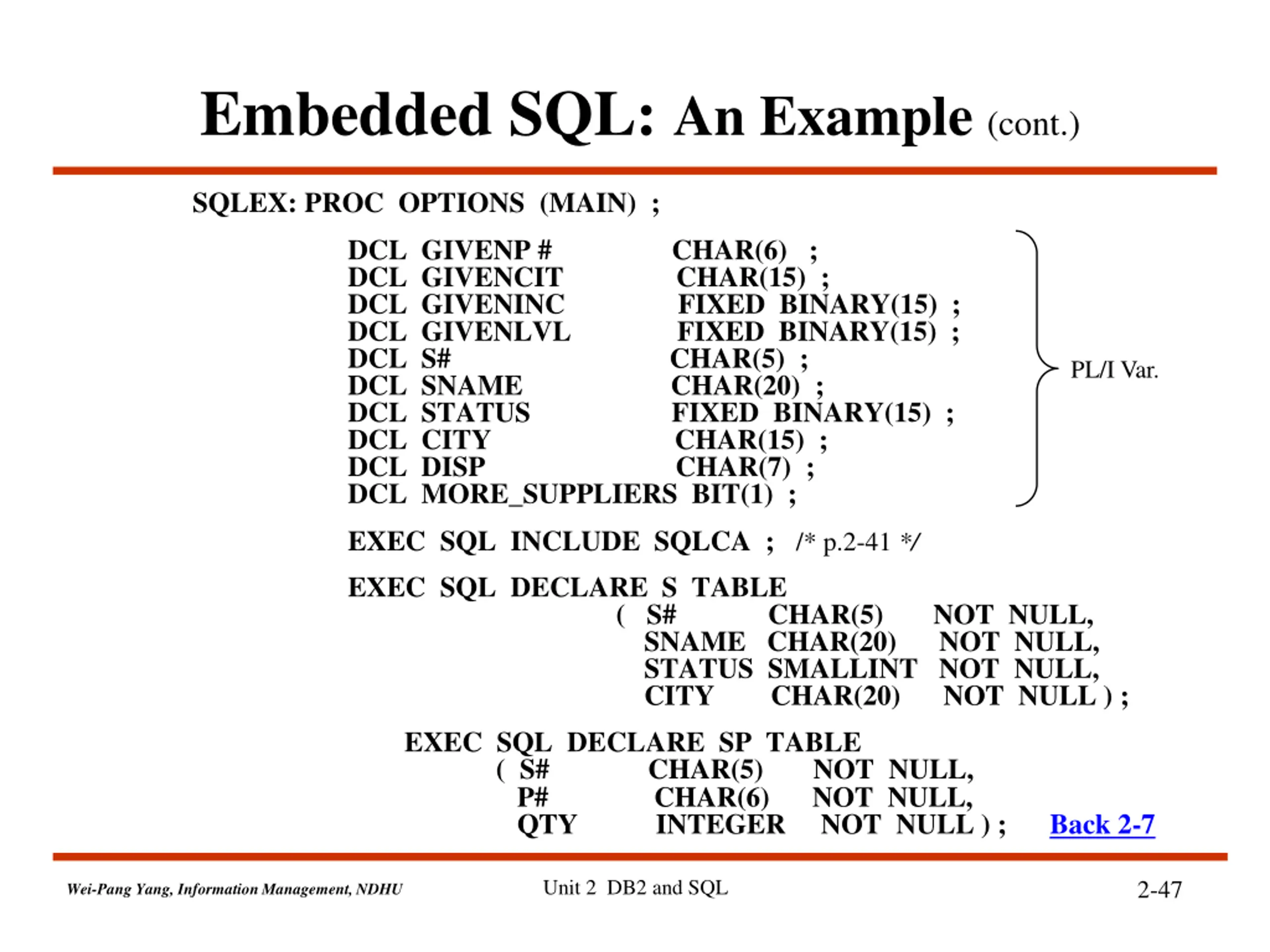 Embedded SQL: An Example (cont.)

SQLEX: PROC OPTIONS (MAIN) ;

DCL GIVENP # CHAR(6) ;
DCL GIVENCIT CHAR(15) ;
DCL GIVENINC FIXED BINARY(15) ;
DCL GIVENLVL FIXED BINARY(15) ;
DCL S# CHAR(5) ;
DCL SNAME CHAR(20) ;
DCL STATUS FIXED BINARY(15) ;
DCL CITY CHAR(15) ;
DCL DISP CHAR(7) ;
DCL MORE_SUPPLIERS BIT(1) ;

PL/I Var.

EXEC SQL INCLUDE SQLCA ; /* p.2-41 */

EXEC SQL DECLARE S TABLE
( S# CHAR(5) NOT NULL,
SNAME CHAR(20) NOT NULL,
STATUS SMALLINT NOT NULL,
CITY CHAR(20) NOT NULL ) ;

EXEC SQL DECLARE SP TABLE
( S# CHAR(5) NOT NULL,
P# CHAR(6) NOT NULL,
QTY INTEGER NOT NULL ) ;

Back 2-7

Wei-Pang Yang, Information Management, NDHU

Unit 2 DB2 and SQL

2-47